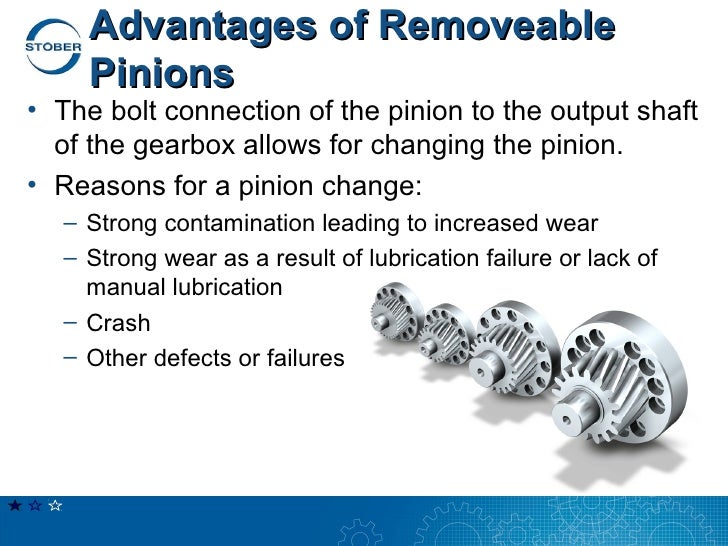 STOBER

Advantages of Removeable Pinions

• The bolt connection of the pinion to the output shaft of the gearbox allows for changing the pinion.

• Reasons for a pinion change:
– Strong contamination leading to increased wear
– Strong wear as a result of lubrication failure or lack of manual lubrication
– Crash
– Other defects or failures

★ ☆ ☆